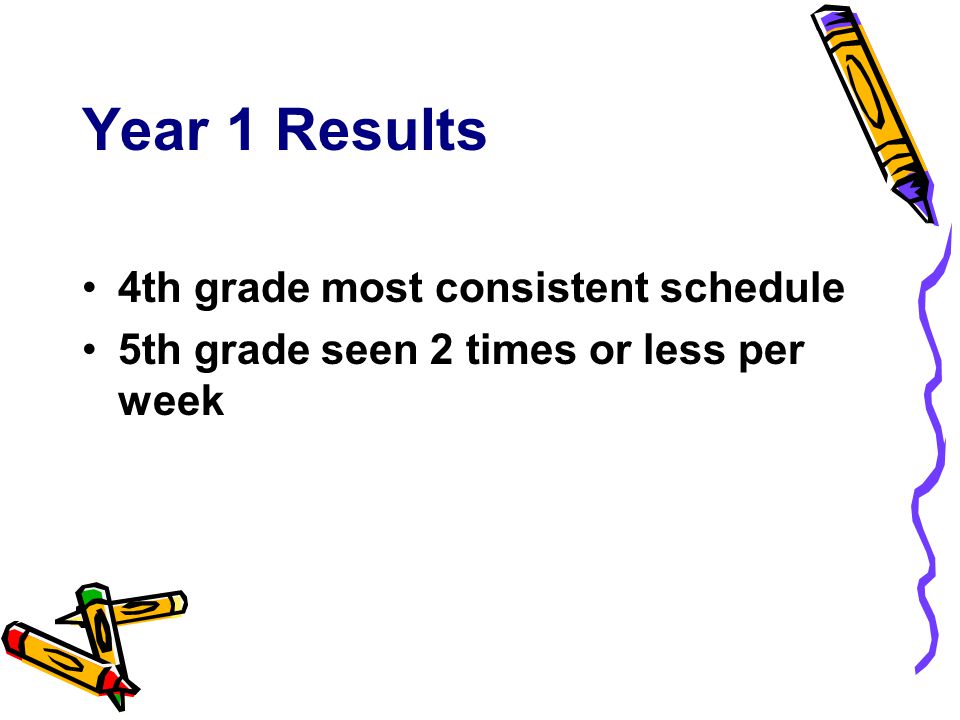 Year 1 Results

• 4th grade most consistent schedule
• 5th grade seen 2 times or less per week